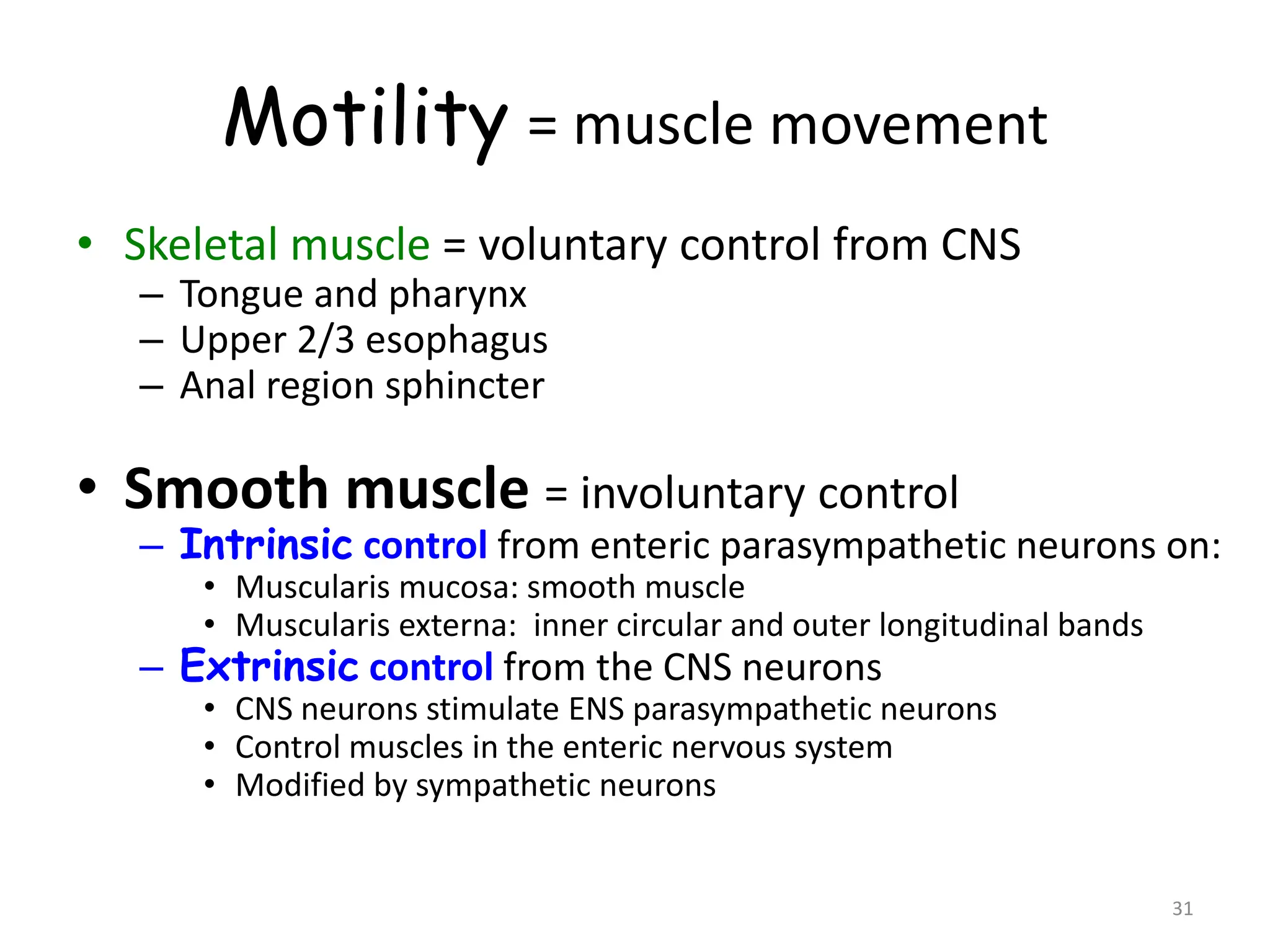 Motility = muscle movement

• Skeletal muscle = voluntary control from CNS
 – Tongue and pharynx
 – Upper 2/3 esophagus
 – Anal region sphincter

• Smooth muscle = involuntary control
 – Intrinsic control from enteric parasympathetic neurons on:
  • Muscularis mucosa: smooth muscle
  • Muscularis externa: inner circular and outer longitudinal bands
 – Extrinsic control from the CNS neurons
  • CNS neurons stimulate ENS parasympathetic neurons
  • Control muscles in the enteric nervous system
  • Modified by sympathetic neurons

31